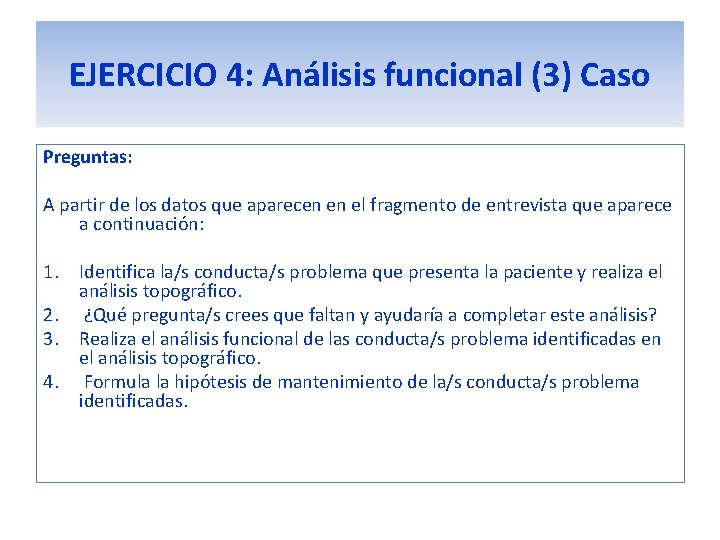 EJERCICIO 4: Análisis funcional (3) Caso

Preguntas:

A partir de los datos que aparecen en el fragmento de entrevista que aparece a continuación:

1. Identifica la/s conducta/s problema que presenta la paciente y realiza el análisis topográfico.
2. ¿Qué pregunta/s crees que faltan y ayudaría a completar este análisis?
3. Realiza el análisis funcional de las conducta/s problema identificadas en el análisis topográfico.
4. Formula la hipótesis de mantenimiento de la/s conducta/s problema identificadas.